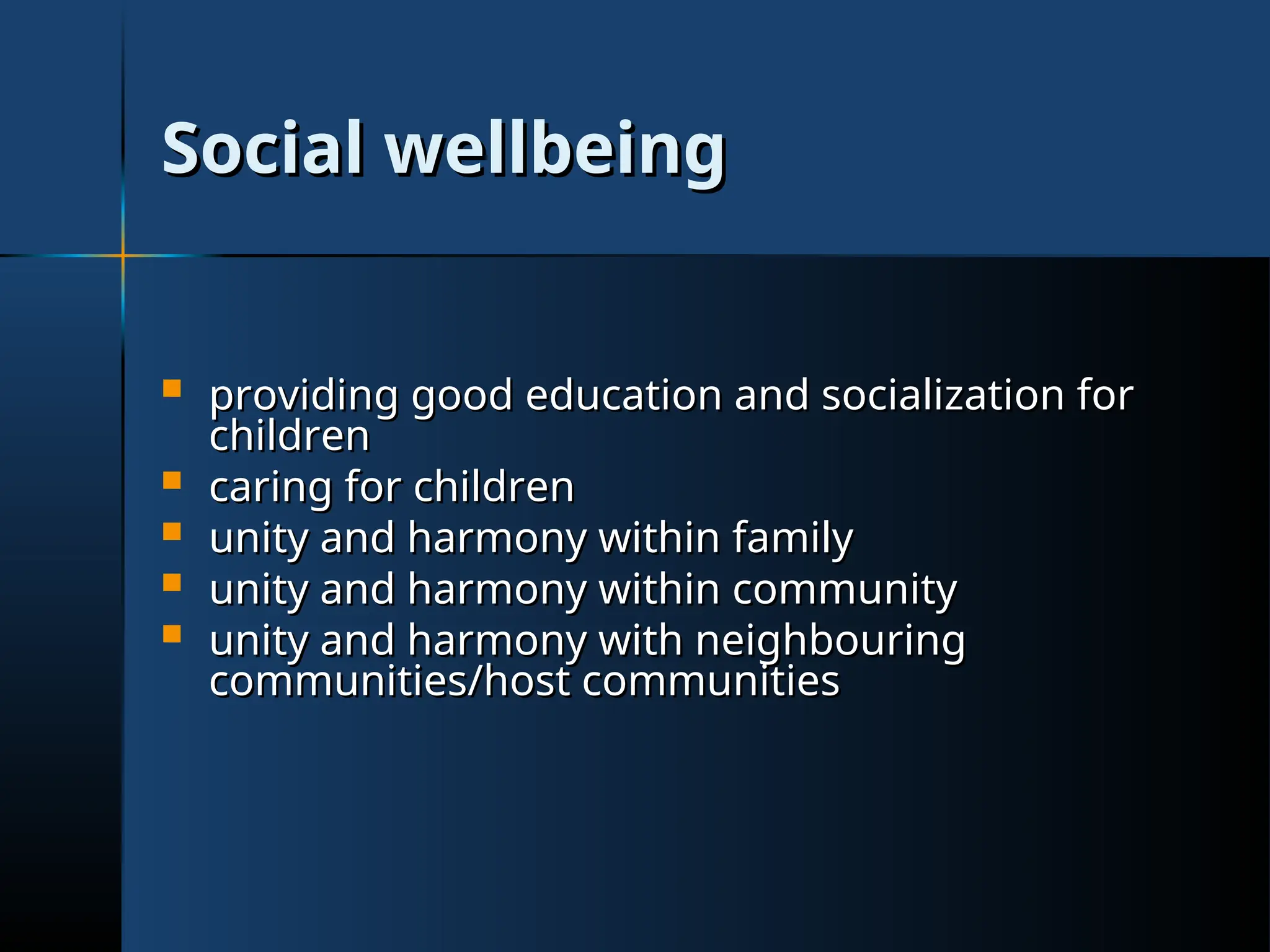 Social wellbeing

- providing good education and socialization for children
- caring for children
- unity and harmony within family
- unity and harmony within community
- unity and harmony with neighbouring communities/host communities